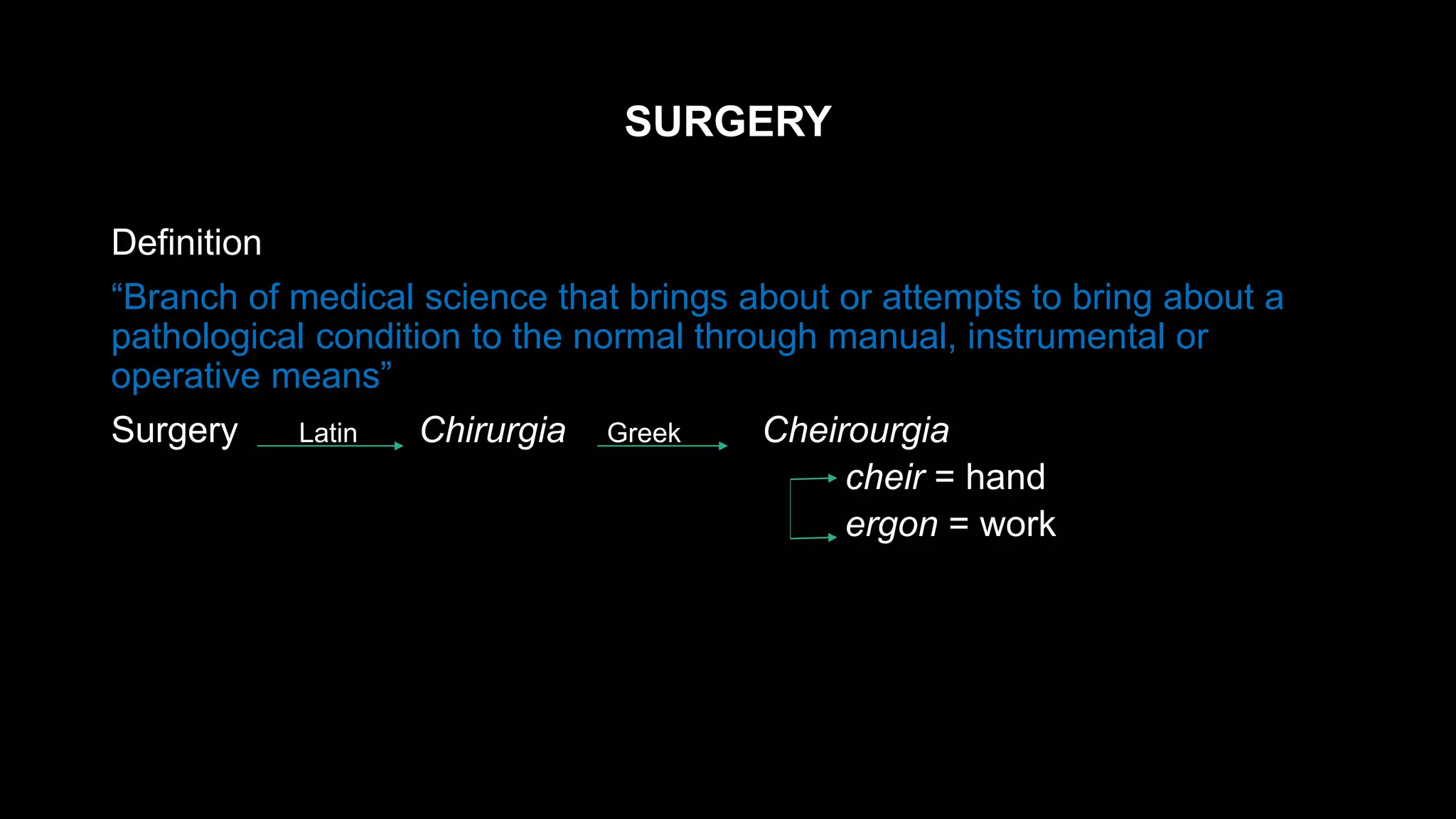 SURGERY

Definition

“Branch of medical science that brings about or attempts to bring about a pathological condition to the normal through manual, instrumental or operative means”

Surgery Latin Chirurgia Greek Cheirourgia

cheir = hand

ergon = work